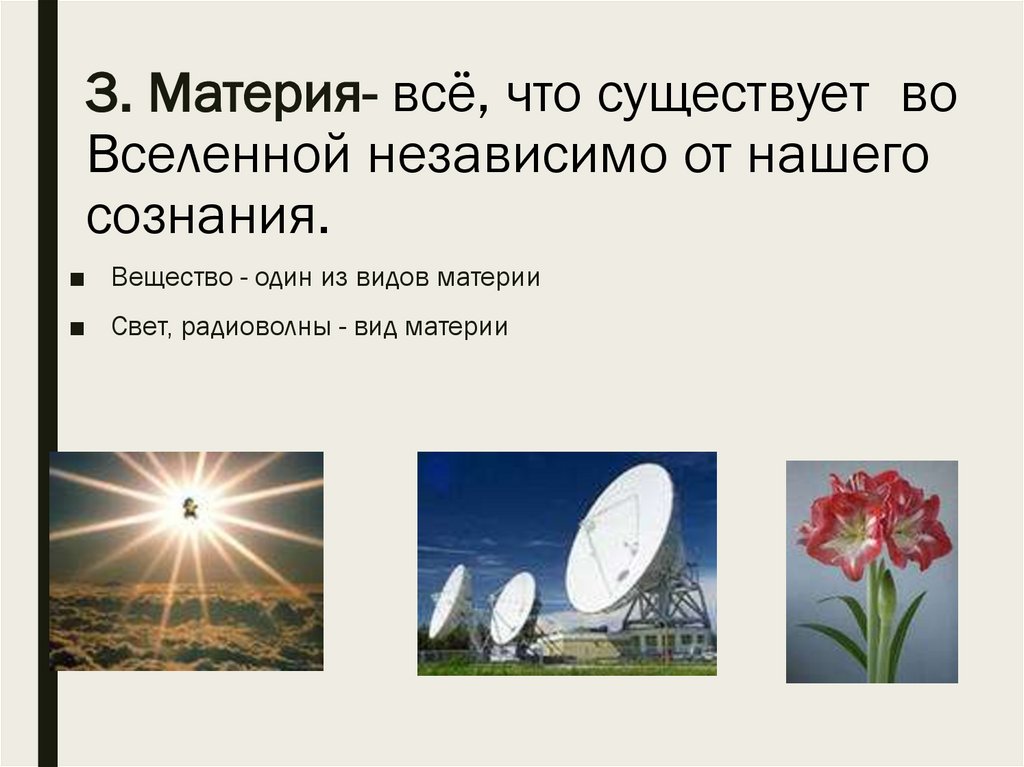 3. Материя- всё, что существует во Вселенной независимо от нашего сознания.

■ Вещество - один из видов материи

■ Свет, радиоволны - вид материи